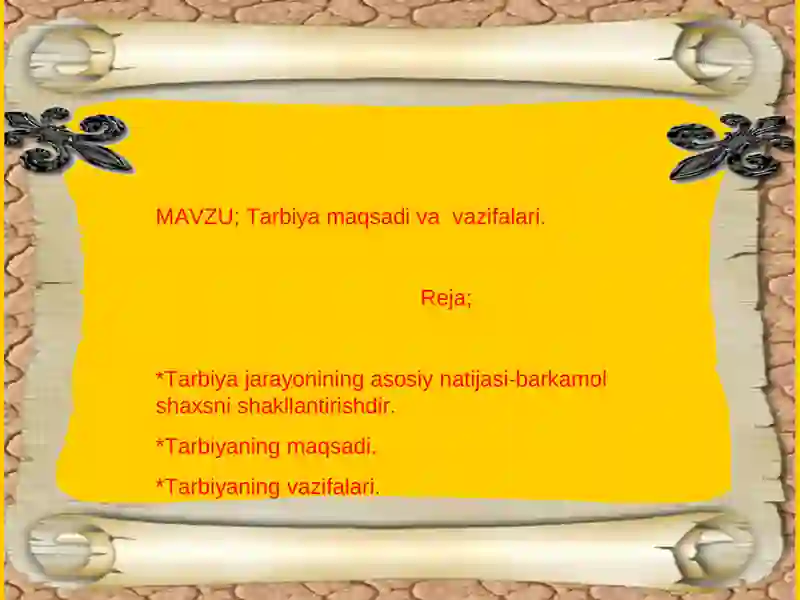 MAVZU; Tarbiya maqsadi va vazifalari.

Reja;

*Tarbiya jarayonining asosiy natijasi-barkamol shaxsni shakllantirishdir.

*Tarbiyaning maqsadi.

*Tarbiyaning vazifalari.